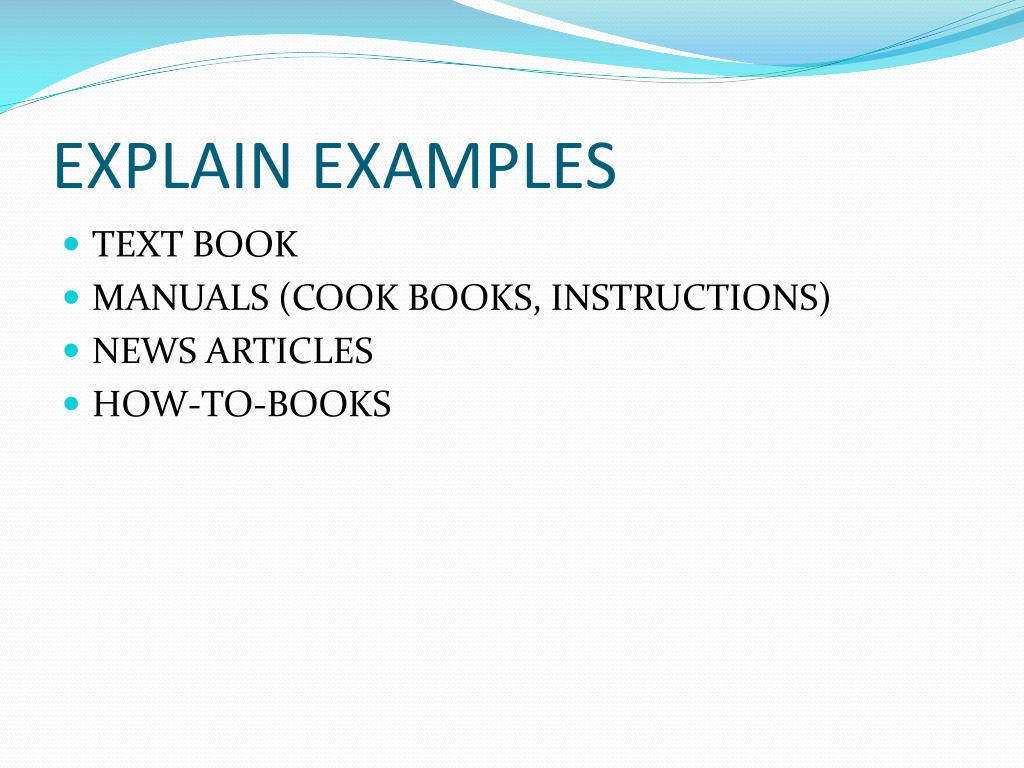 EXPLAIN EXAMPLES

- TEXT BOOK
- MANUALS (COOK BOOKS, INSTRUCTIONS)
- NEWS ARTICLES
- HOW-TO-BOOKS